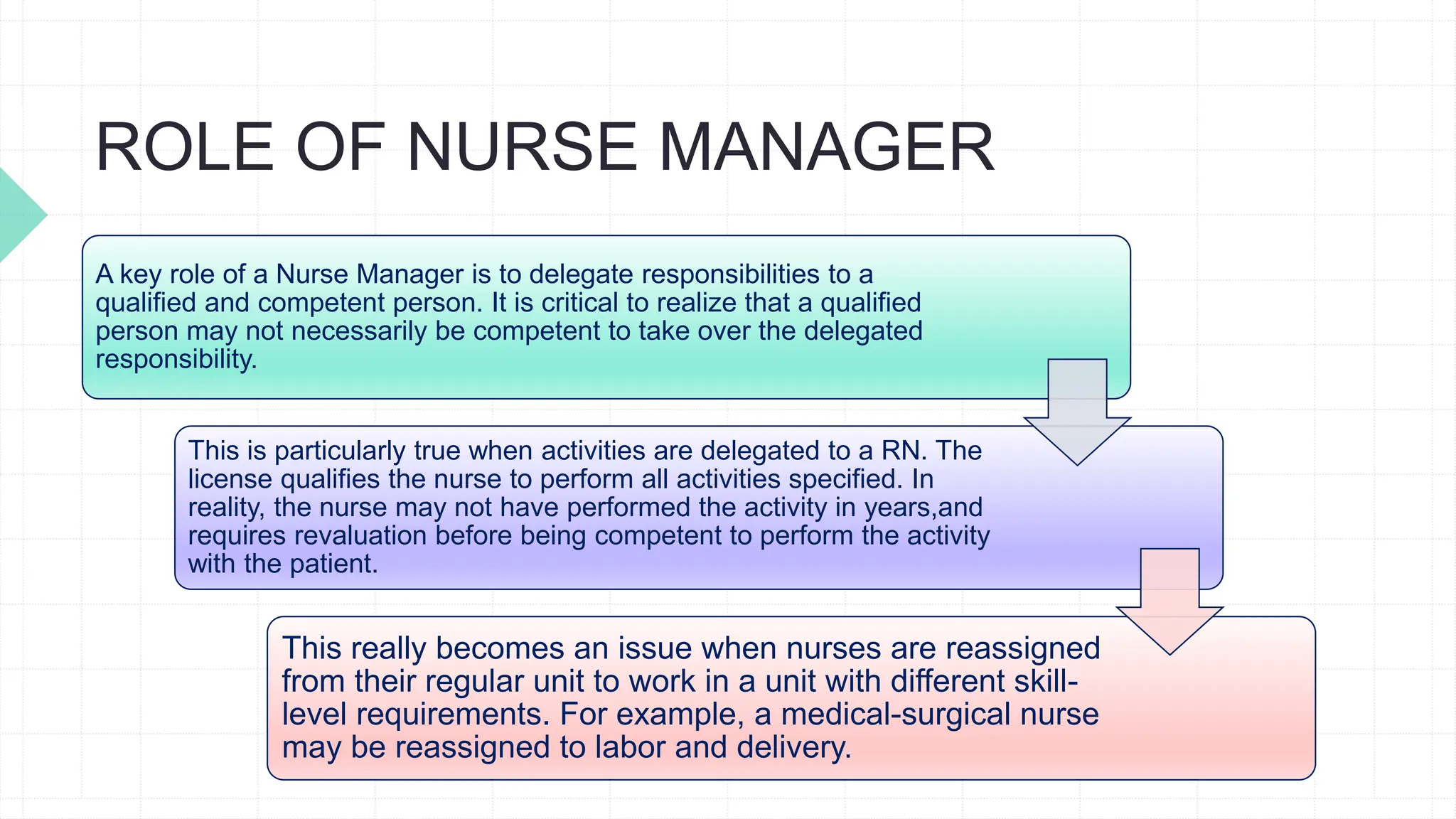 ROLE OF NURSE MANAGER

A key role of a Nurse Manager is to delegate responsibilities to a qualified and competent person. It is critical to realize that a qualified person may not necessarily be competent to take over the delegated responsibility.

This is particularly true when activities are delegated to a RN. The license qualifies the nurse to perform all activities specified. In reality, the nurse may not have performed the activity in years,and requires revaluation before being competent to perform the activity with the patient.

This really becomes an issue when nurses are reassigned from their regular unit to work in a unit with different skill-level requirements. For example, a medical-surgical nurse may be reassigned to labor and delivery.